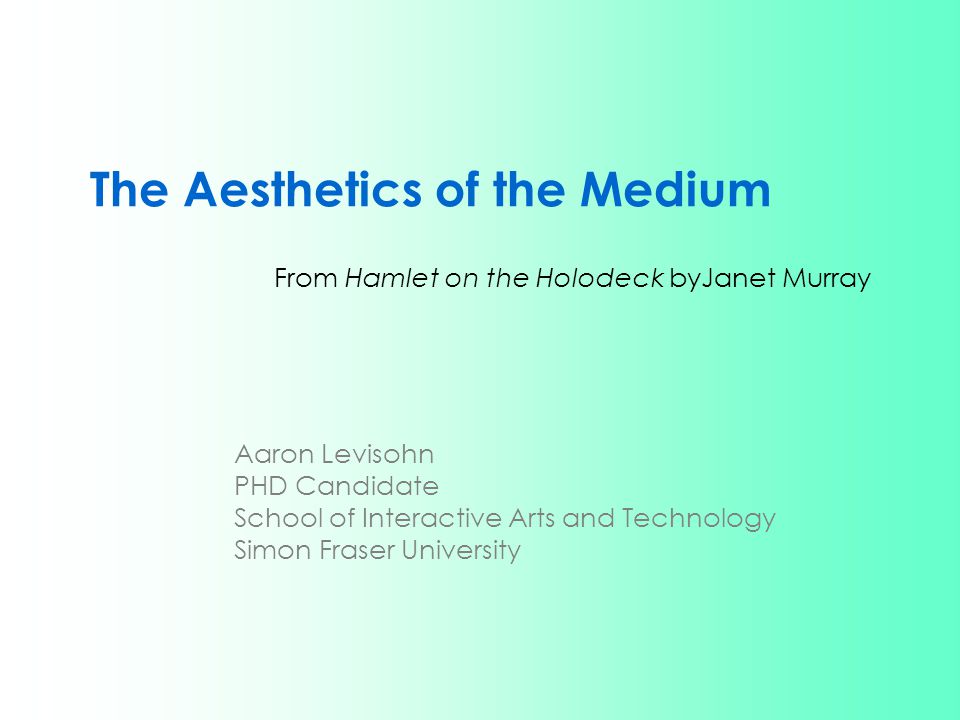 The Aesthetics of the Medium

From Hamlet on the Holodeck byJanet Murray

Aaron Levisohn
PHD Candidate
School of Interactive Arts and Technology
Simon Fraser University